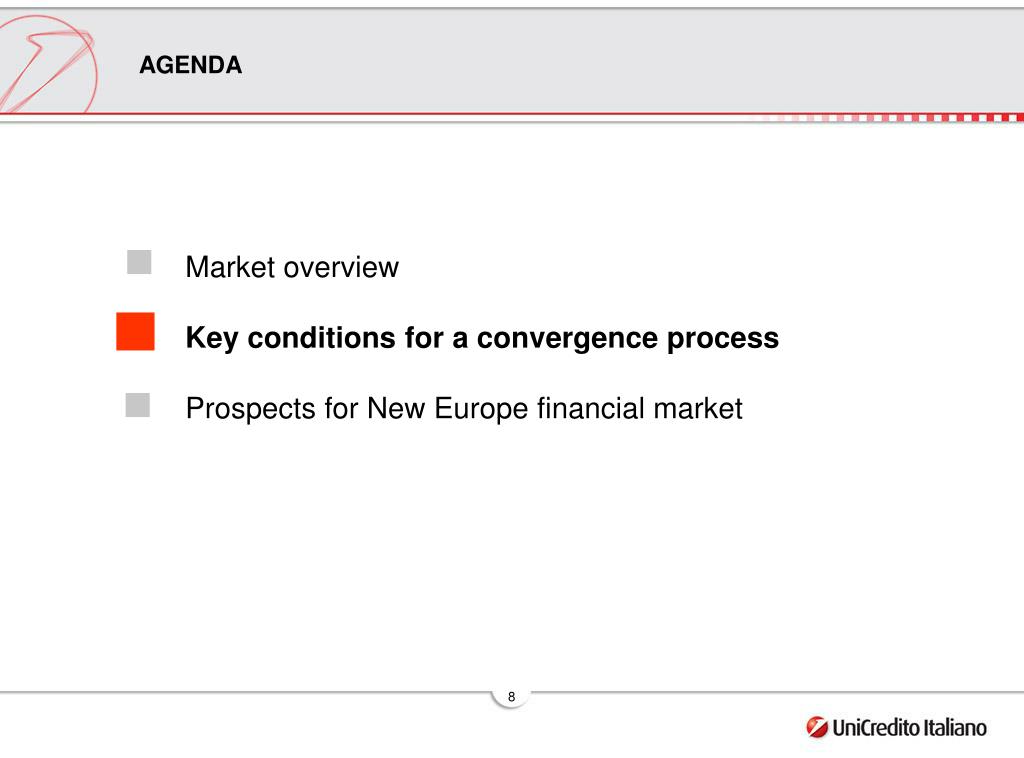 AGENDA

Market overview

Key conditions for a convergence process

Prospects for New Europe financial market

8

UniCredito Italiano